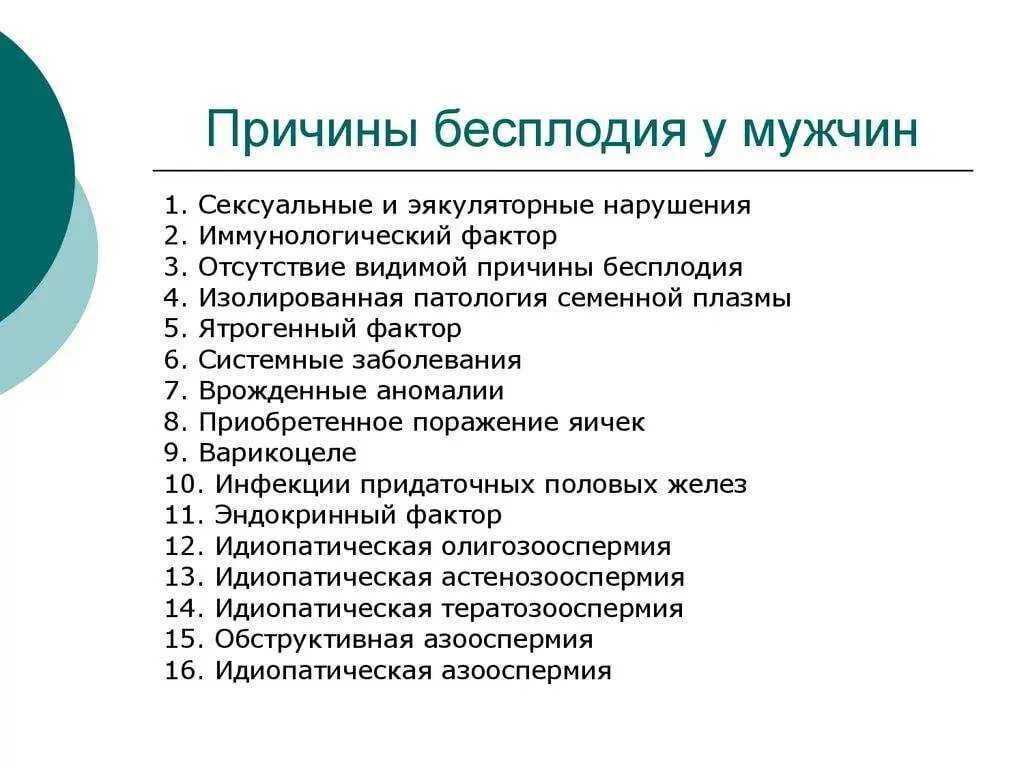 Причины бесплодия у мужчин

1. Сексуальные и эякуляторные нарушения
2. Иммунологический фактор
3. Отсутствие видимой причины бесплодия
4. Изолированная патология семенной плазмы
5. Ятрогенный фактор
6. Системные заболевания
7. Врожденные аномалии
8. Приобретенное поражение яичек
9. Варикоцеле
10. Инфекции придаточных половых желез
11. Эндокринный фактор
12. Идиопатическая олигозооспермия
13. Идиопатическая астенозооспермия
14. Идиопатическая тератозооспермия
15. Обструктивная азооспермия
16. Идиопатическая азооспермия